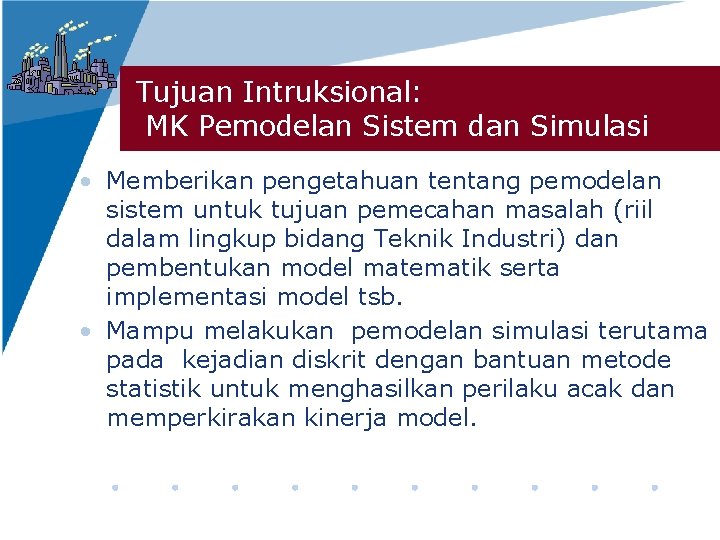 Tujuan Intruksional:
MK Pemodelan Sistem dan Simulasi

• Memberikan pengetahuan tentang pemodelan sistem untuk tujuan pemecahan masalah (riil dalam lingkup bidang Teknik Industri) dan pembentukan model matematik serta implementasi model tsb.
• Mampu melakukan pemodelan simulasi terutama pada kejadian diskrit dengan bantuan metode statistik untuk menghasilkan perilaku acak dan memperkirakan kinerja model.